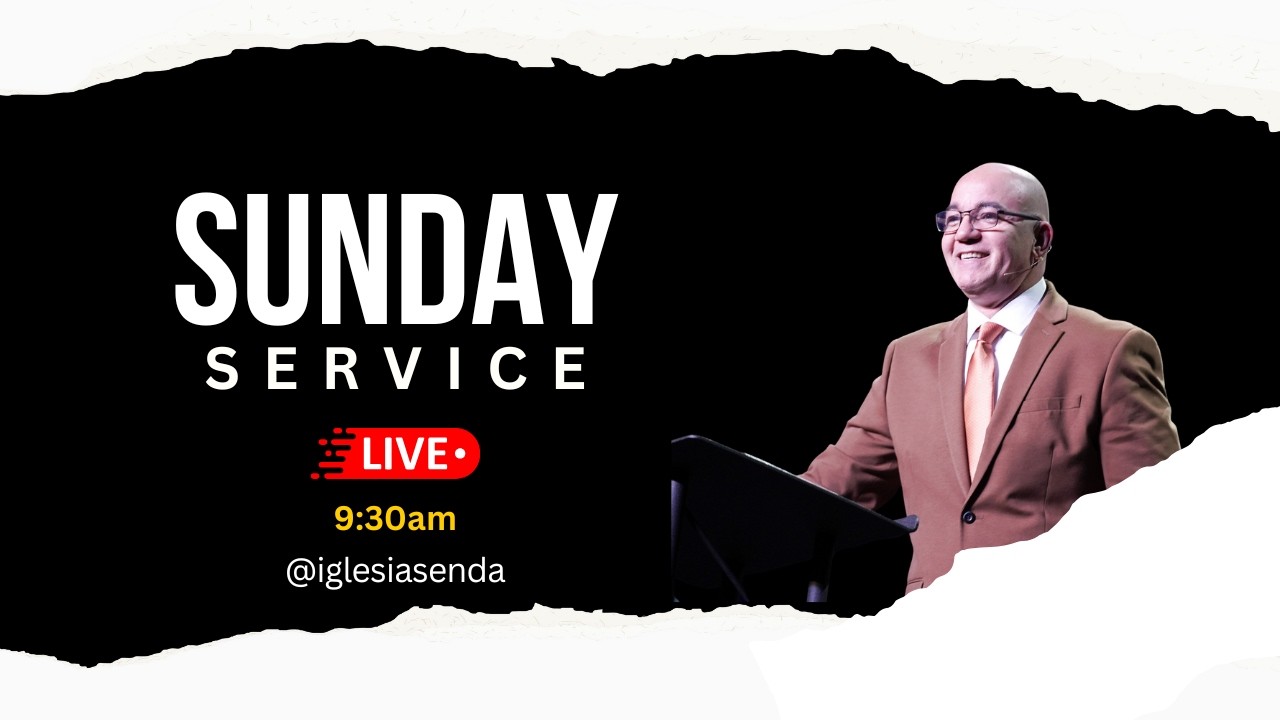 SUNDAY
SERVICE

LIVE

9:30am

@iglesiasenda